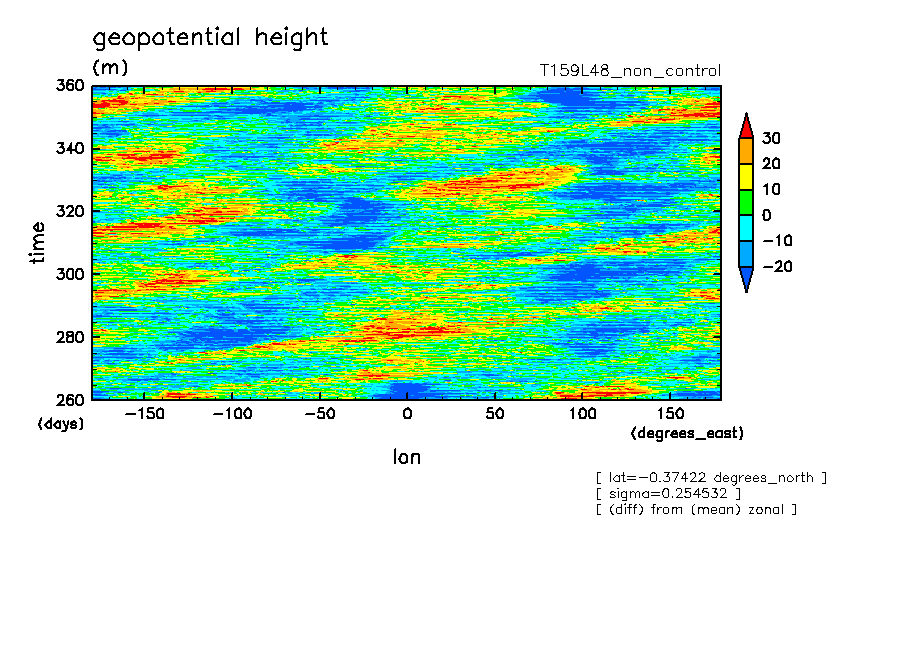 geopotential height
(m)
T159L48_non_control

360
340
320
300
280
260
time
(days)

−150 −100 −50 0 50 100 150
(degrees_east)
lon

30
20
10
0
−10
−20

[ lat=−0.37422 degrees_north ]
[ sigma=0.254532 ]
[ (diff) from (mean) zonal ]